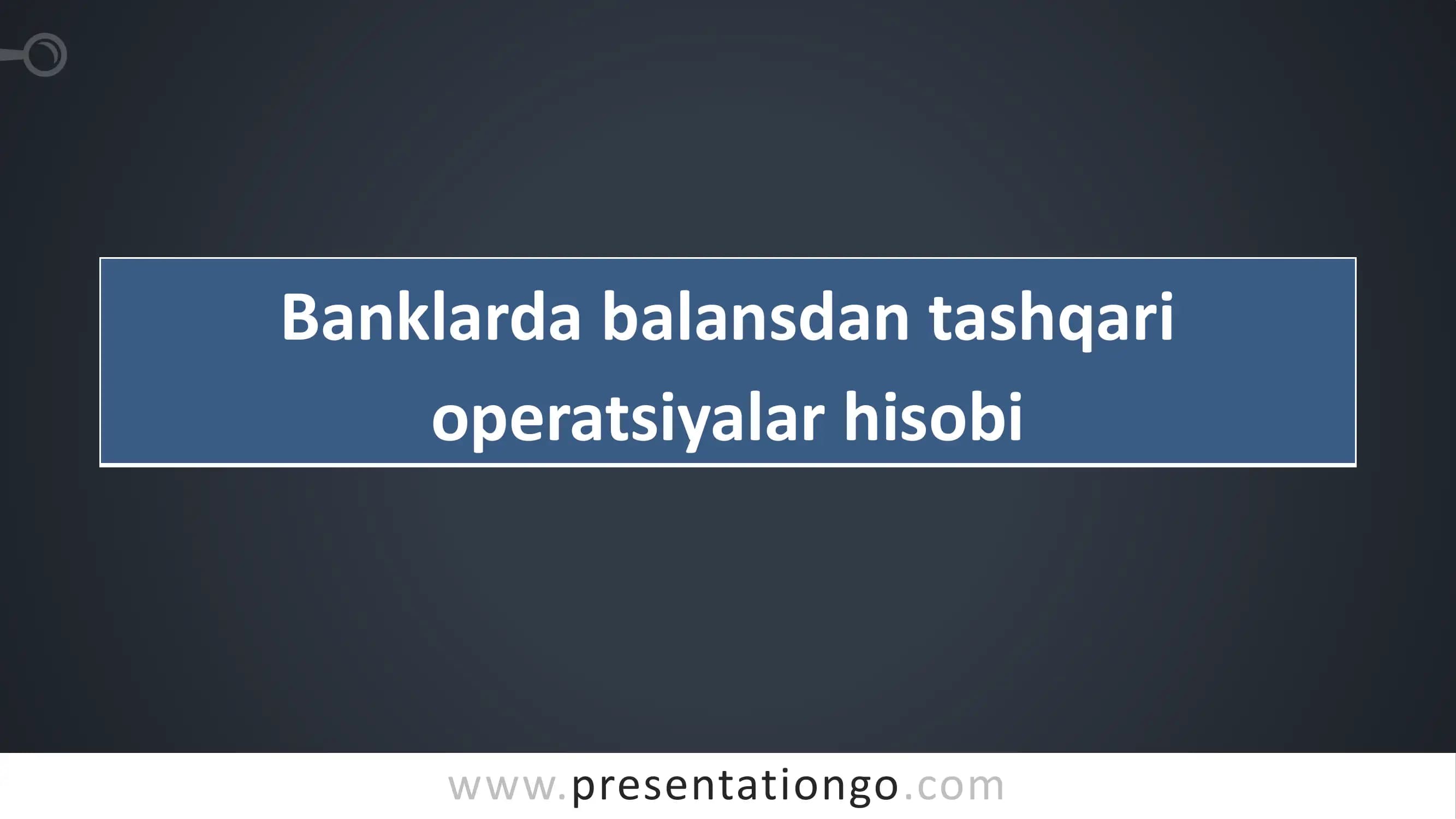 Banklarda balansdan tashqari operatsiyalar hisobi

www.presentationgo.com